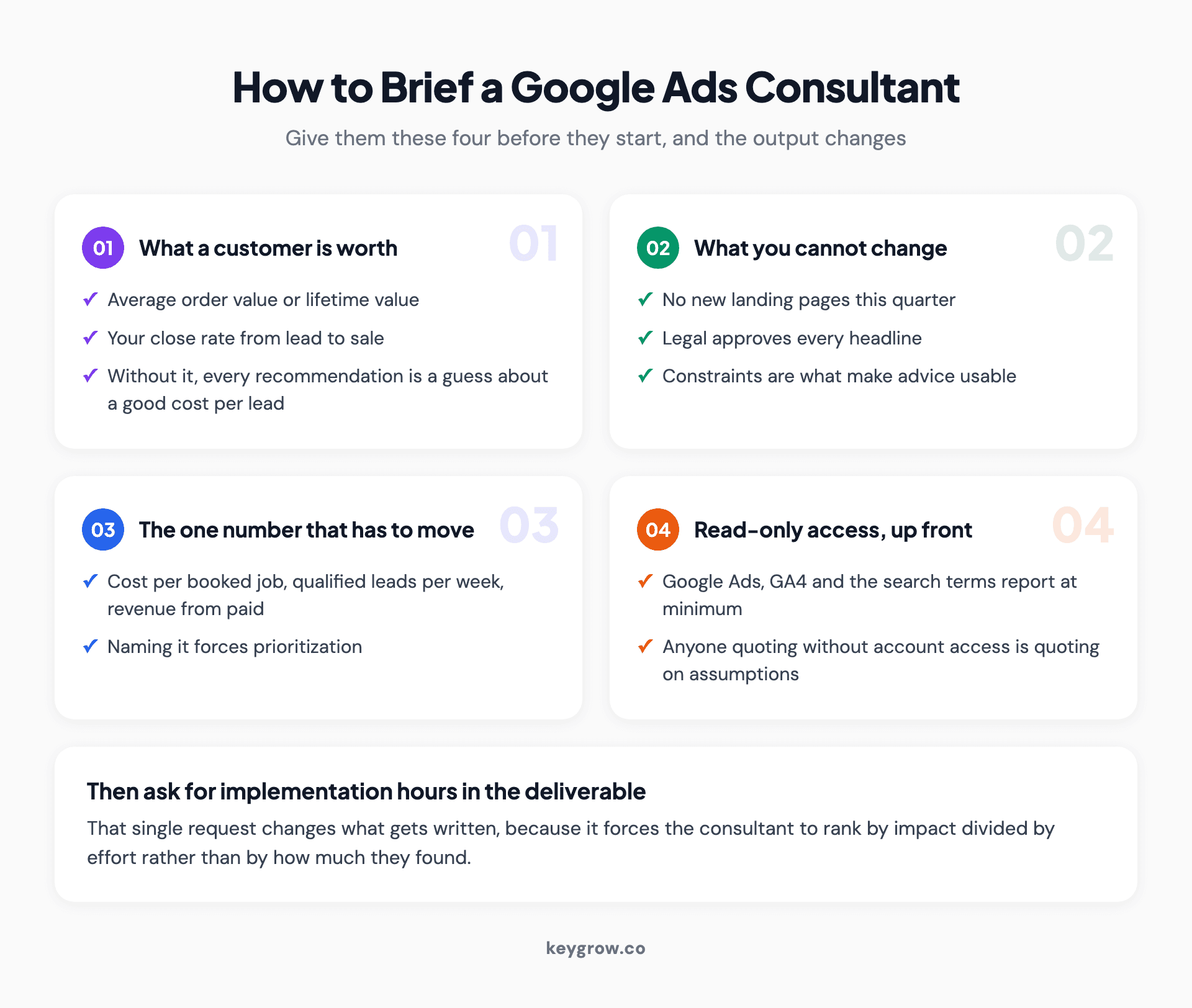 How to Brief a Google Ads Consultant

Give them these four before they start, and the output changes

01 What a customer is worth 01

✓ Average order value or lifetime value

✓ Your close rate from lead to sale

✓ Without it, every recommendation is a guess about a good cost per lead

02 What you cannot change 02

✓ No new landing pages this quarter

✓ Legal approves every headline

✓ Constraints are what make advice usable

03 The one number that has to move 03

✓ Cost per booked job, qualified leads per week, revenue from paid

✓ Naming it forces prioritization

04 Read-only access, up front 04

✓ Google Ads, GA4 and the search terms report at minimum

✓ Anyone quoting without account access is quoting on assumptions

Then ask for implementation hours in the deliverable

That single request changes what gets written, because it forces the consultant to rank by impact divided by effort rather than by how much they found.

keygrow.co